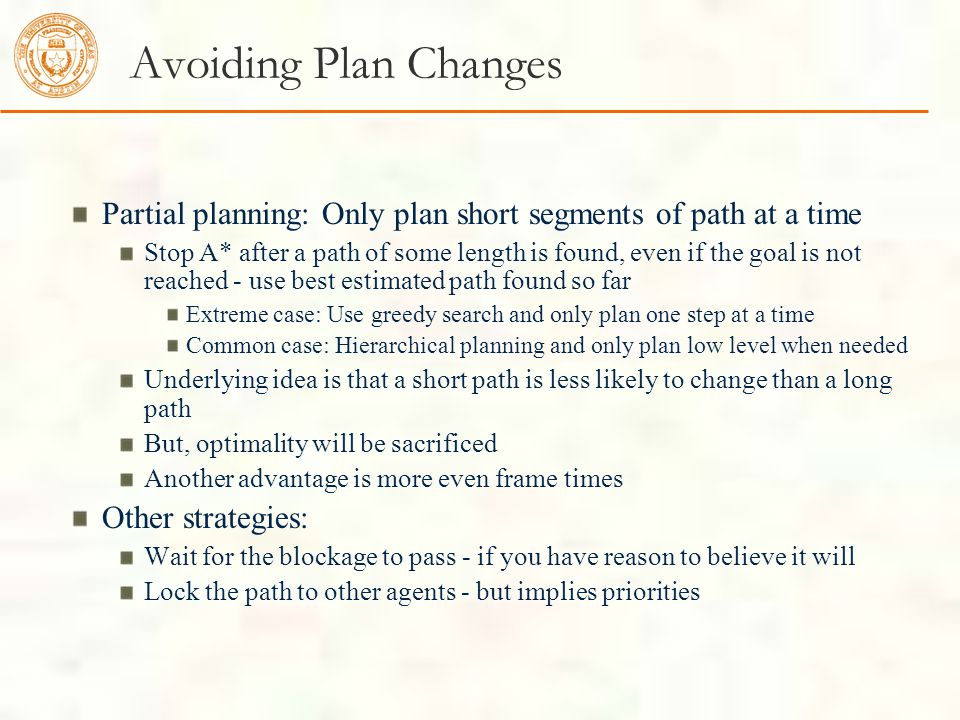 THE UNIVERSITY OF TEXAS AT AUSTIN

Avoiding Plan Changes

Partial planning: Only plan short segments of path at a time

Stop A* after a path of some length is found, even if the goal is not reached - use best estimated path found so far

Extreme case: Use greedy search and only plan one step at a time

Common case: Hierarchical planning and only plan low level when needed

Underlying idea is that a short path is less likely to change than a long path

But, optimality will be sacrificed

Another advantage is more even frame times

Other strategies:

Wait for the blockage to pass - if you have reason to believe it will

Lock the path to other agents - but implies priorities